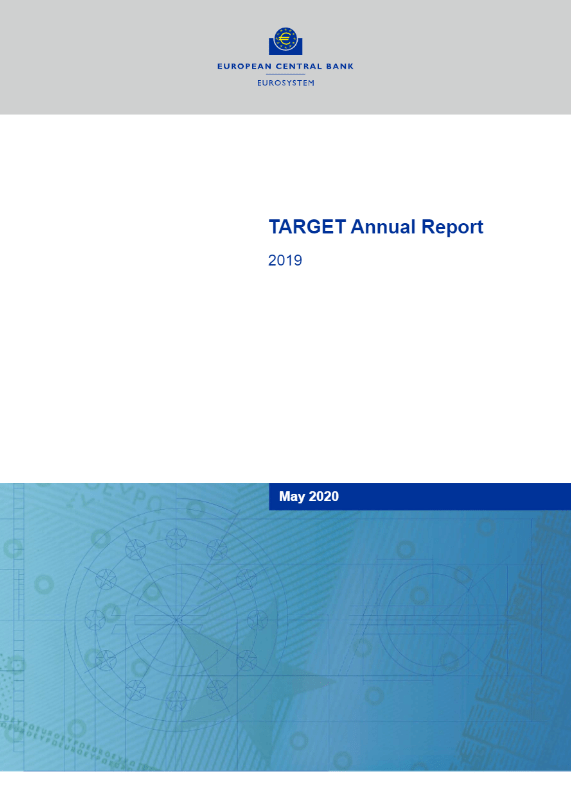 EUROPEAN CENTRAL BANK

EUROSYSTEM

TARGET Annual Report

2019

May 2020